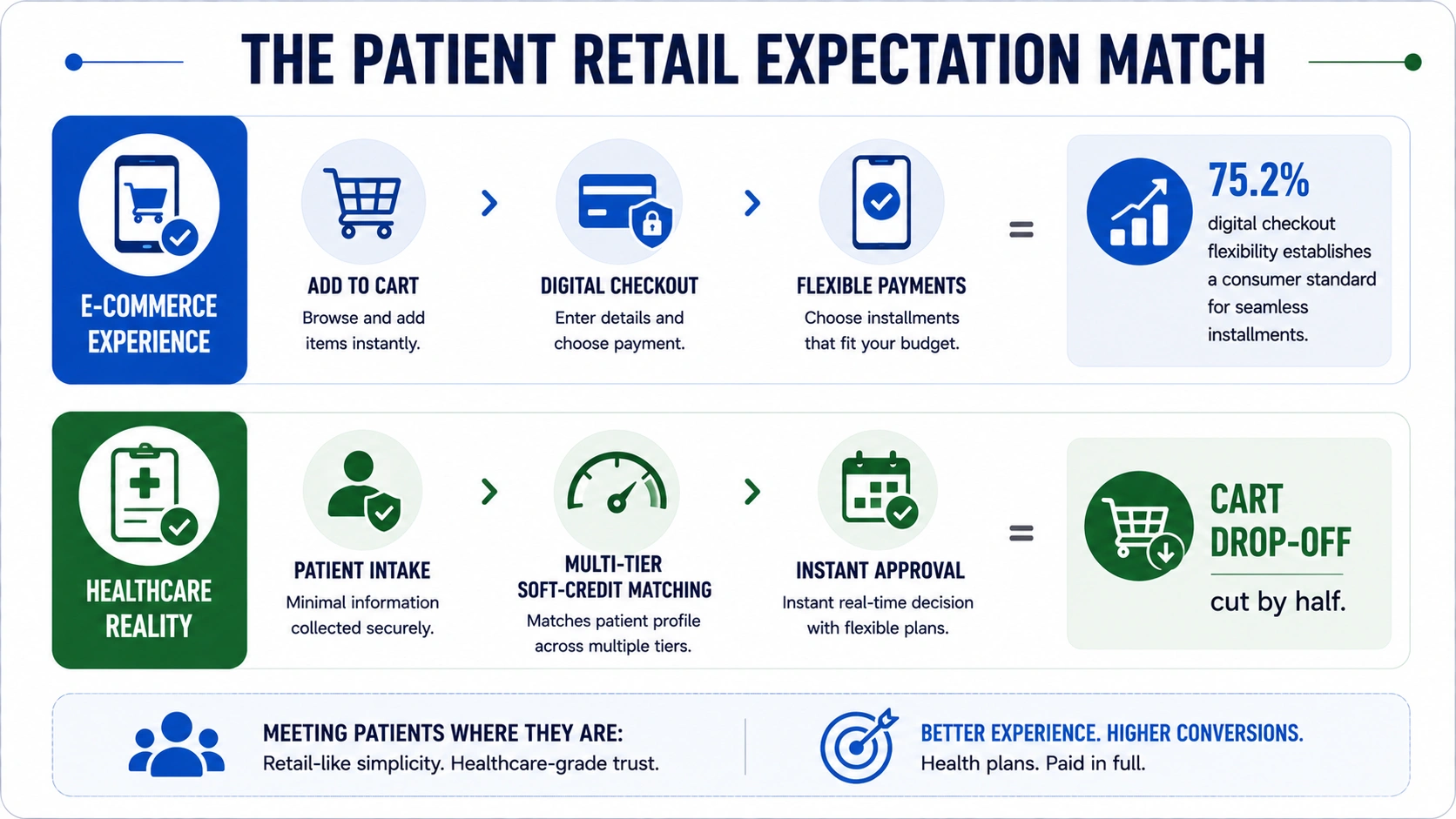 THE PATIENT RETAIL EXPECTATION MATCH

E-COMMERCE EXPERIENCE

ADD TO CART
Browse and add items instantly.

DIGITAL CHECKOUT
Enter details and choose payment.

FLEXIBLE PAYMENTS
Choose installments that fit your budget.

=

75.2%
digital checkout flexibility establishes a consumer standard for seamless installments.

HEALTHCARE REALITY

PATIENT INTAKE
Minimal information collected securely.

MULTI-TIER SOFT-CREDIT MATCHING
Matches patient profile across multiple tiers.

INSTANT APPROVAL
Instant real-time decision with flexible plans.

=

CART DROP-OFF
cut by half.

MEETING PATIENTS WHERE THEY ARE:
Retail-like simplicity. Healthcare-grade trust.

BETTER EXPERIENCE. HIGHER CONVERSIONS.
Health plans. Paid in full.